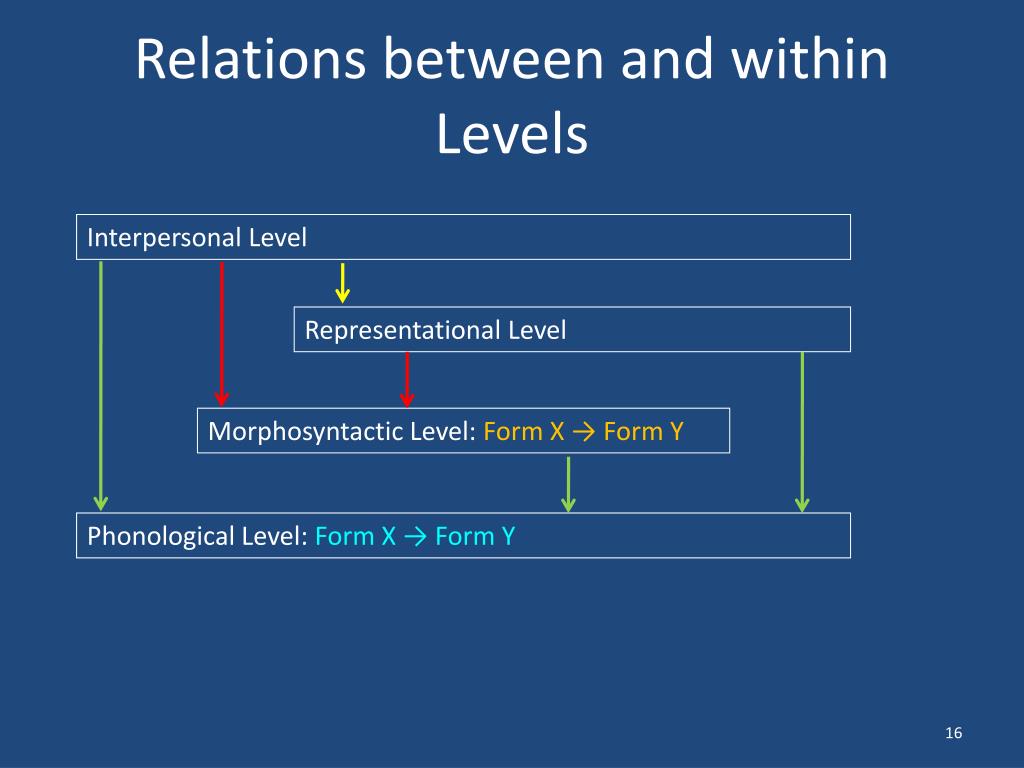 Relations between and within Levels

Interpersonal Level

Representational Level

Morphosyntactic Level: Form X → Form Y

Phonological Level: Form X → Form Y

16